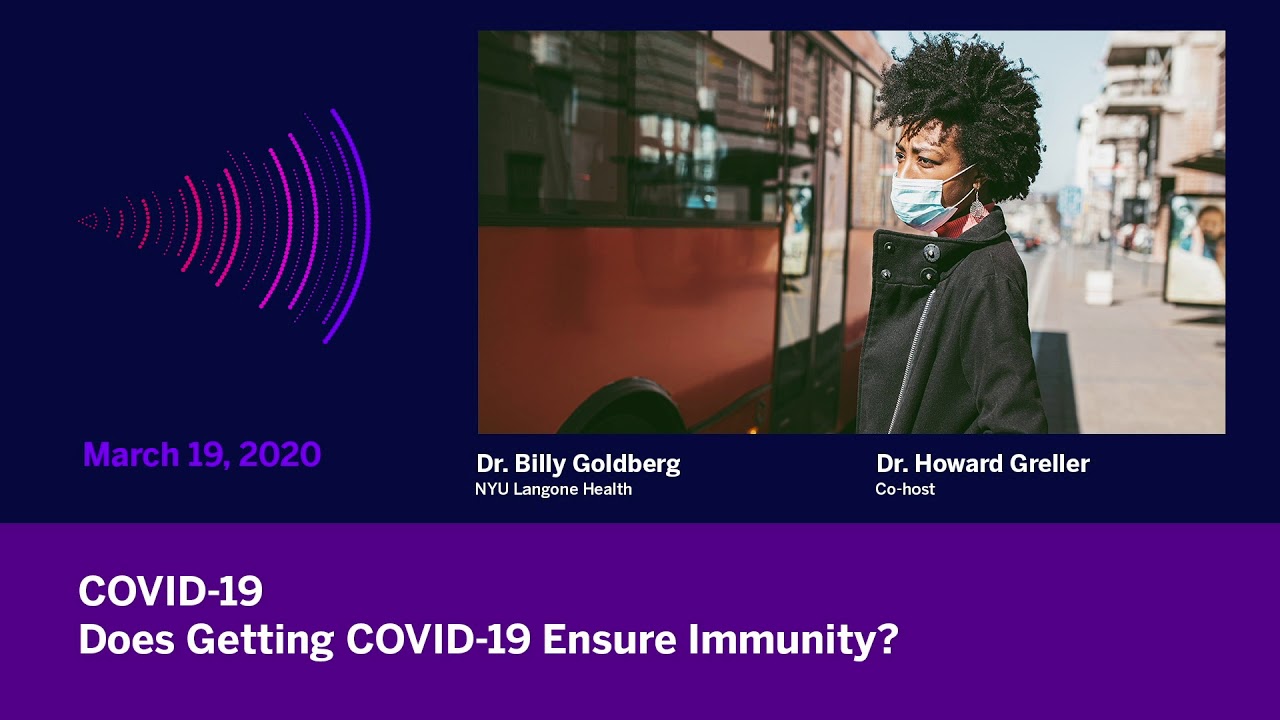 March 19, 2020

Dr. Billy Goldberg
NYU Langone Health

Dr. Howard Greller
Co-host

COVID-19
Does Getting COVID-19 Ensure Immunity?